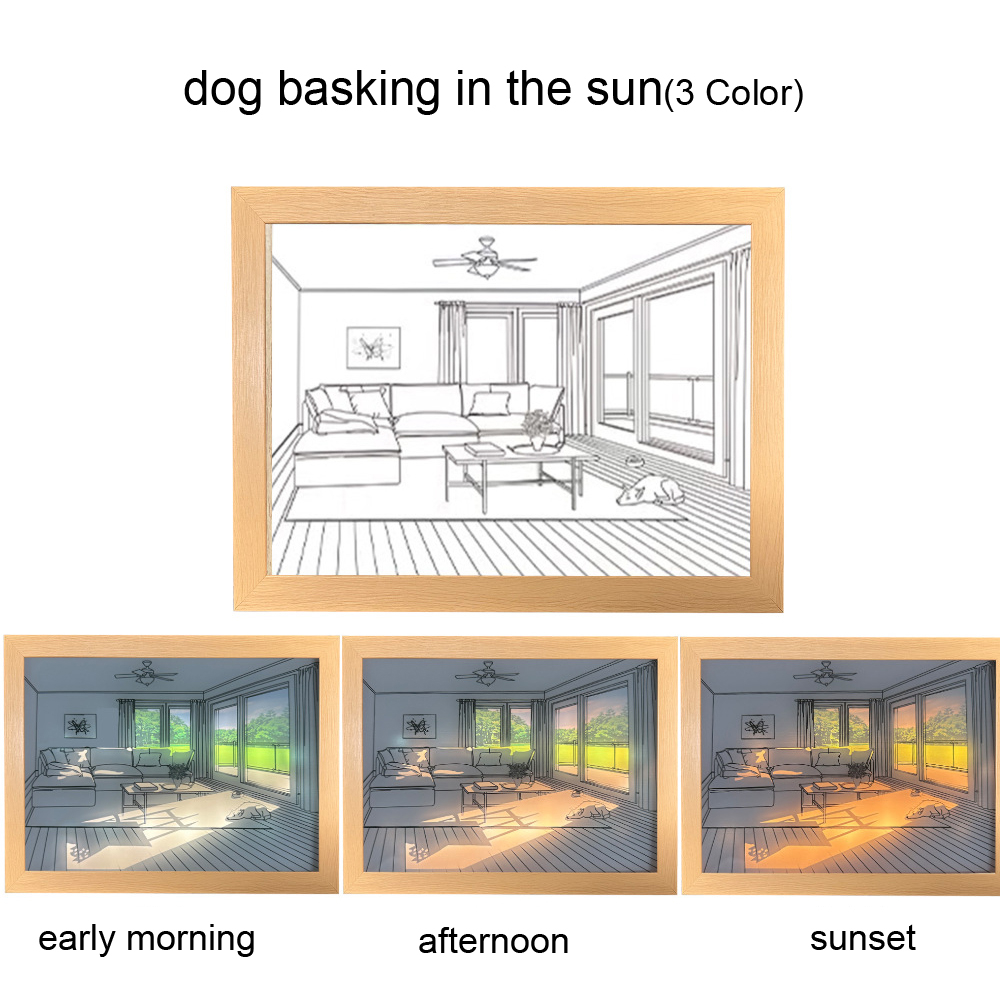 dog basking in the sun(3 Color)

early morning

afternoon

sunset